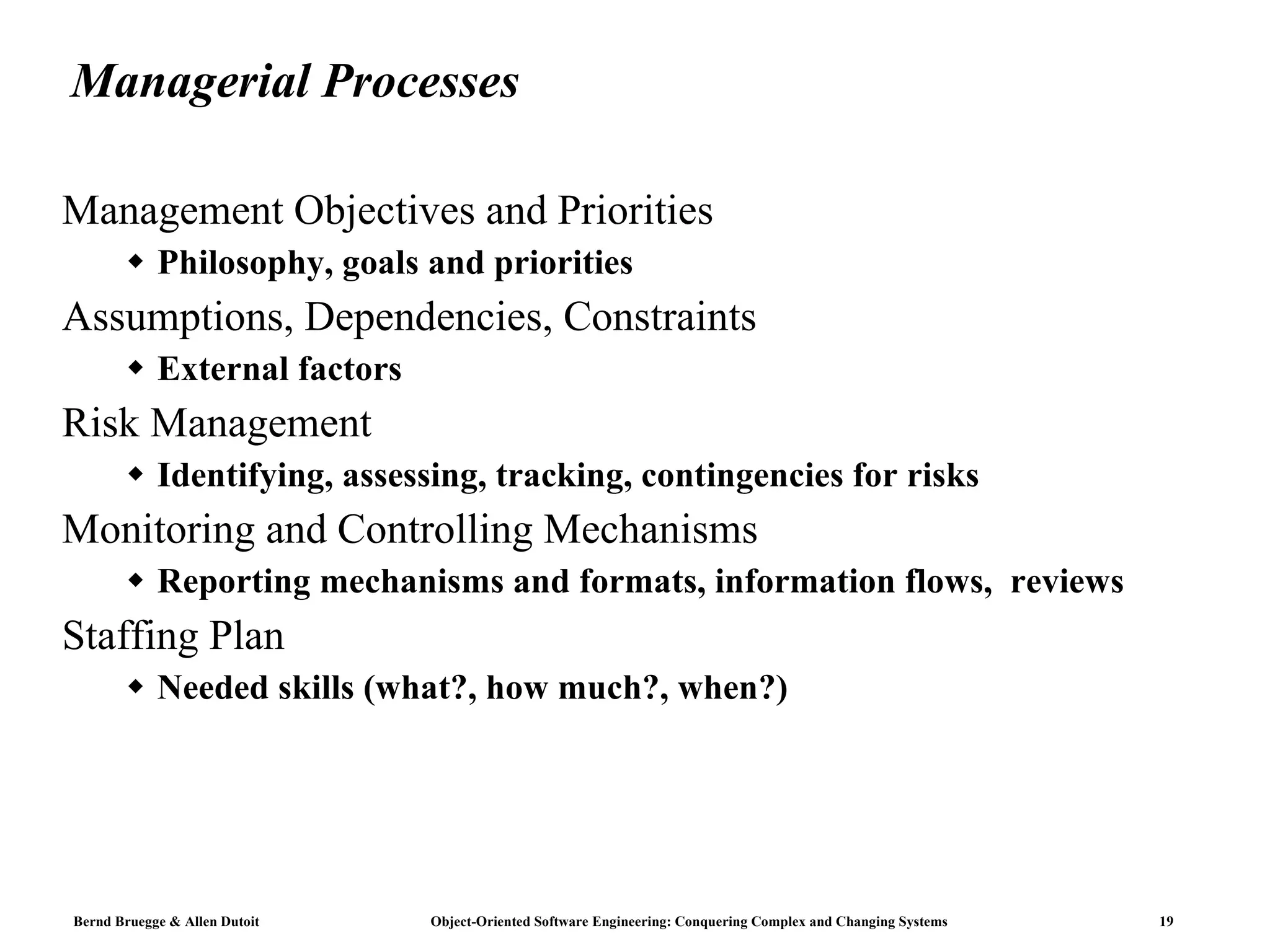 Managerial Processes

Management Objectives and Priorities

◆ Philosophy, goals and priorities

Assumptions, Dependencies, Constraints

◆ External factors

Risk Management

◆ Identifying, assessing, tracking, contingencies for risks

Monitoring and Controlling Mechanisms

◆ Reporting mechanisms and formats, information flows, reviews

Staffing Plan

◆ Needed skills (what?, how much?, when?)

Bernd Bruegge & Allen Dutoit Object-Oriented Software Engineering: Conquering Complex and Changing Systems 19